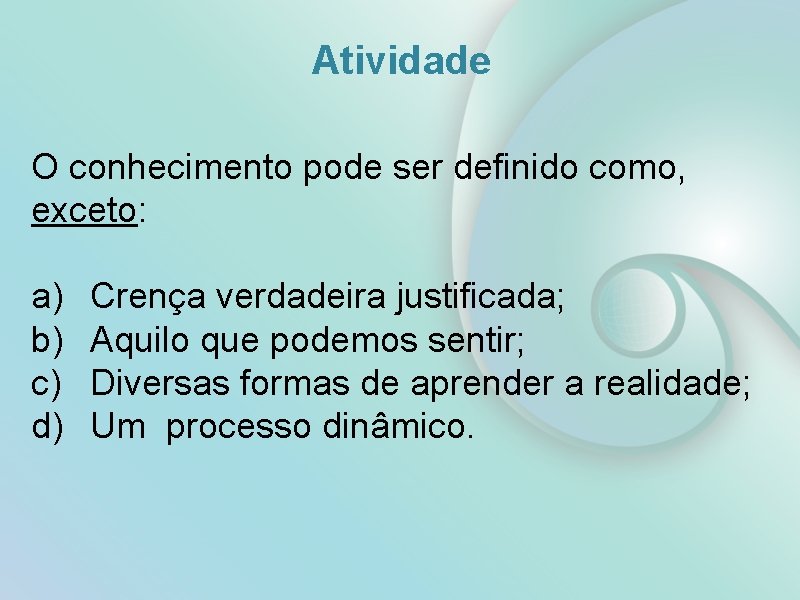 Atividade

O conhecimento pode ser definido como, exceto:

a) Crença verdadeira justificada;
b) Aquilo que podemos sentir;
c) Diversas formas de aprender a realidade;
d) Um processo dinâmico.